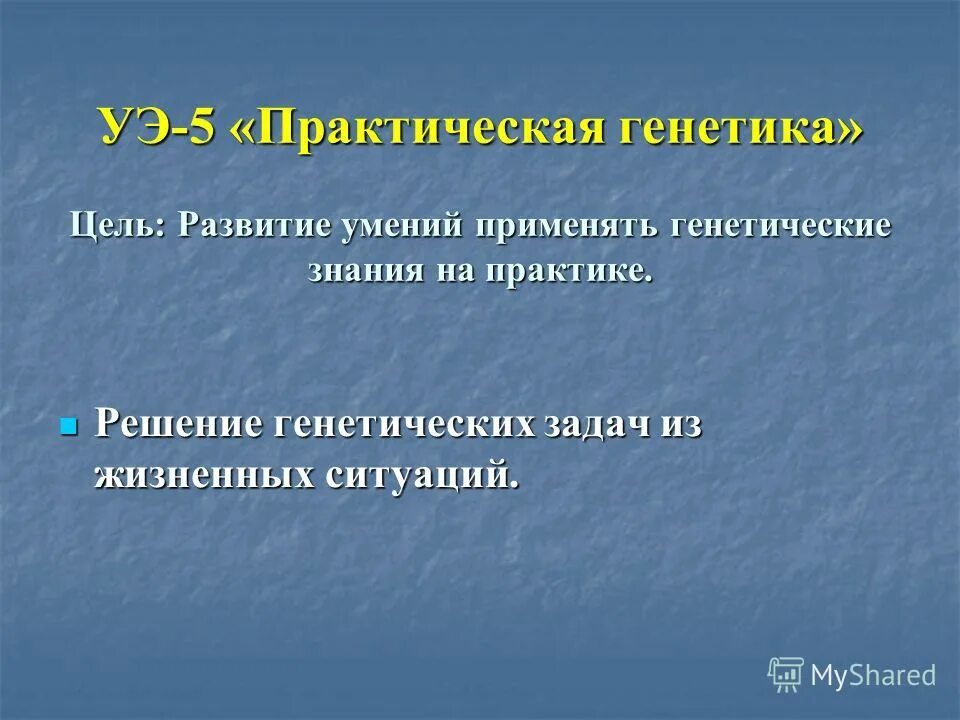 УЭ-5 «Практическая генетика»

Цель: Развитие умений применять генетические знания на практике.

Решение генетических задач из жизненных ситуаций.

MyShared